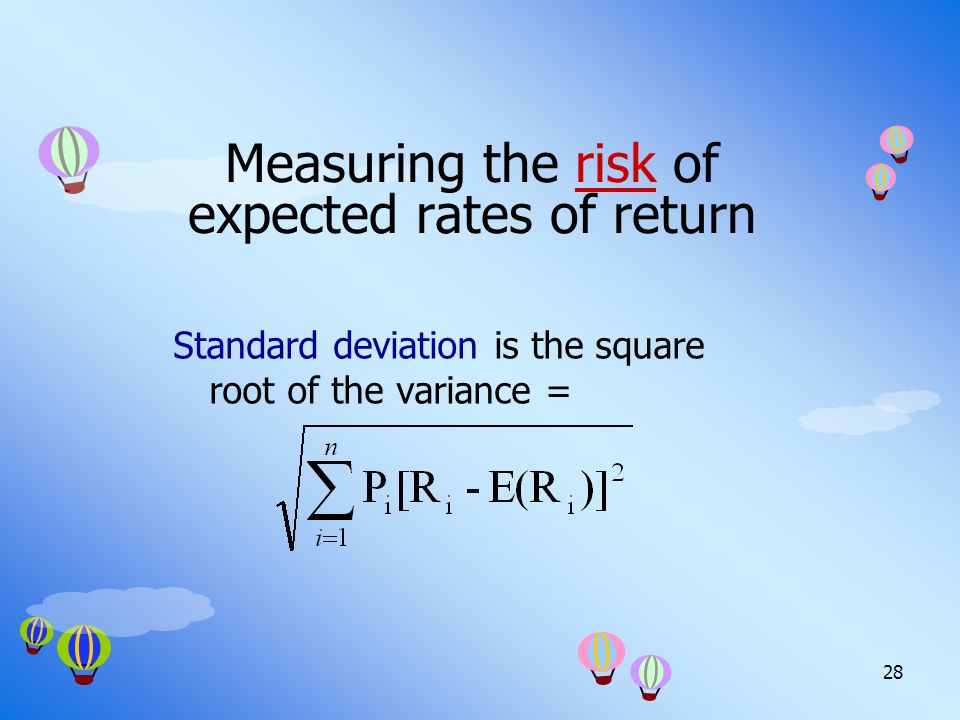 Measuring the risk of expected rates of return

Standard deviation is the square root of the variance =

$\sqrt{\sum_{i=1}^{n} P_i[R_i - E(R_i)]^2}$

28